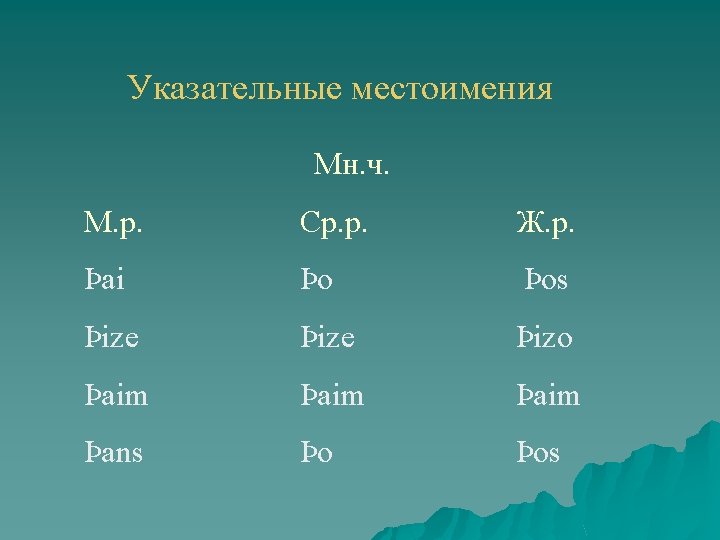 Указательные местоимения

Мн.ч.

| М.р. | Ср.р. | Ж.р. |
|---|---|---|
| Þai | Þo | Þos |
| Þize | Þize | Þizo |
| Þaim | Þaim | Þaim |
| Þans | Þo | Þos |